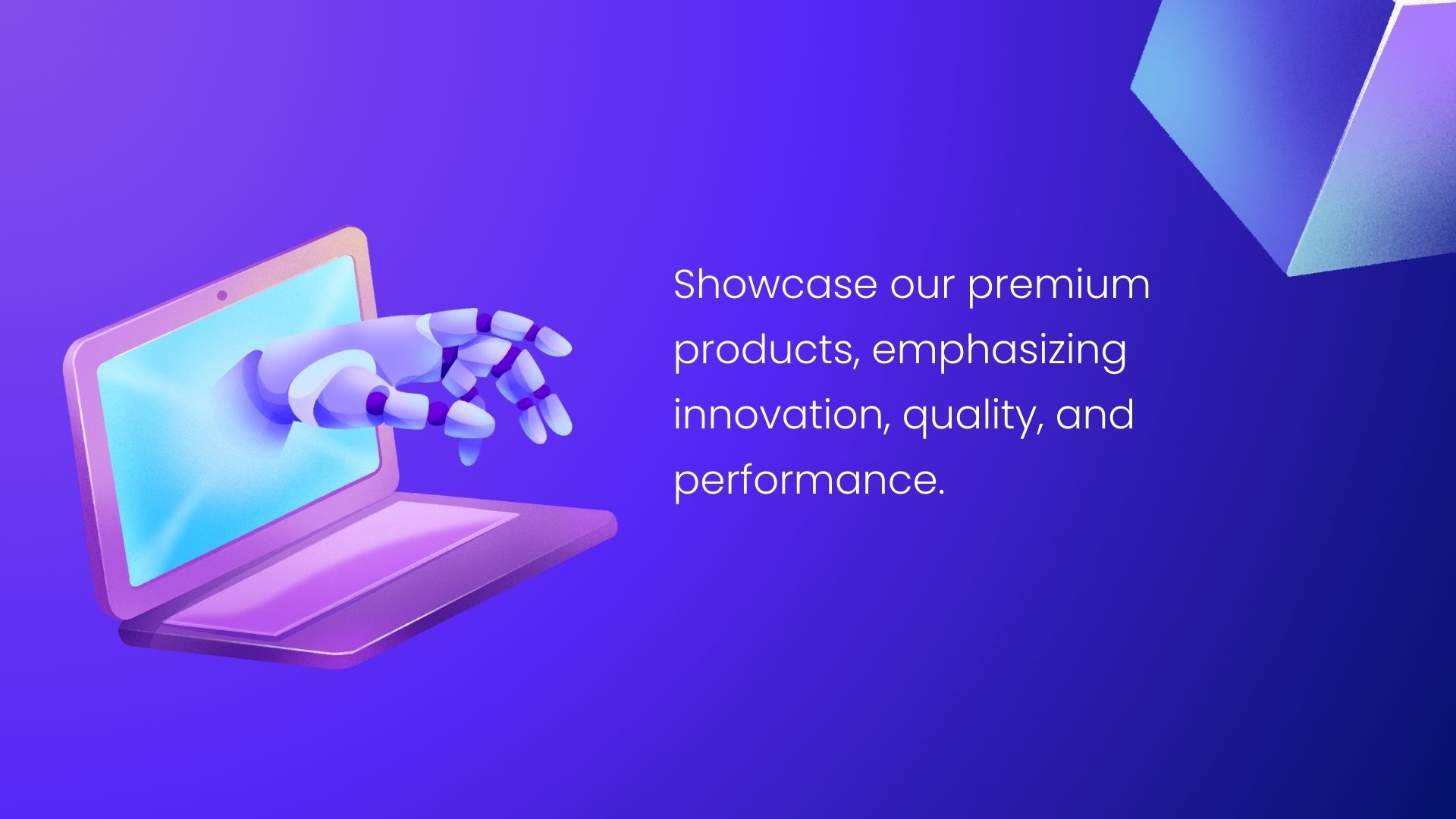 Showcase our premium products, emphasizing innovation, quality, and performance.